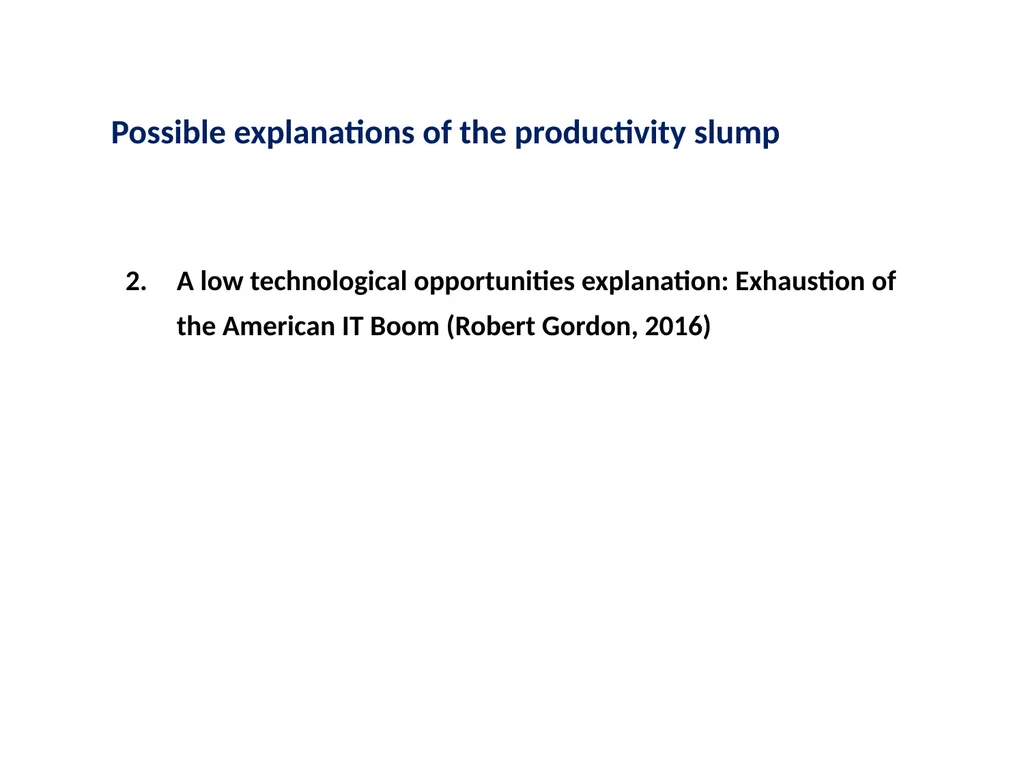 Possible explanations of the productivity slump

2. A low technological opportunities explanation: Exhaustion of the American IT Boom (Robert Gordon, 2016)